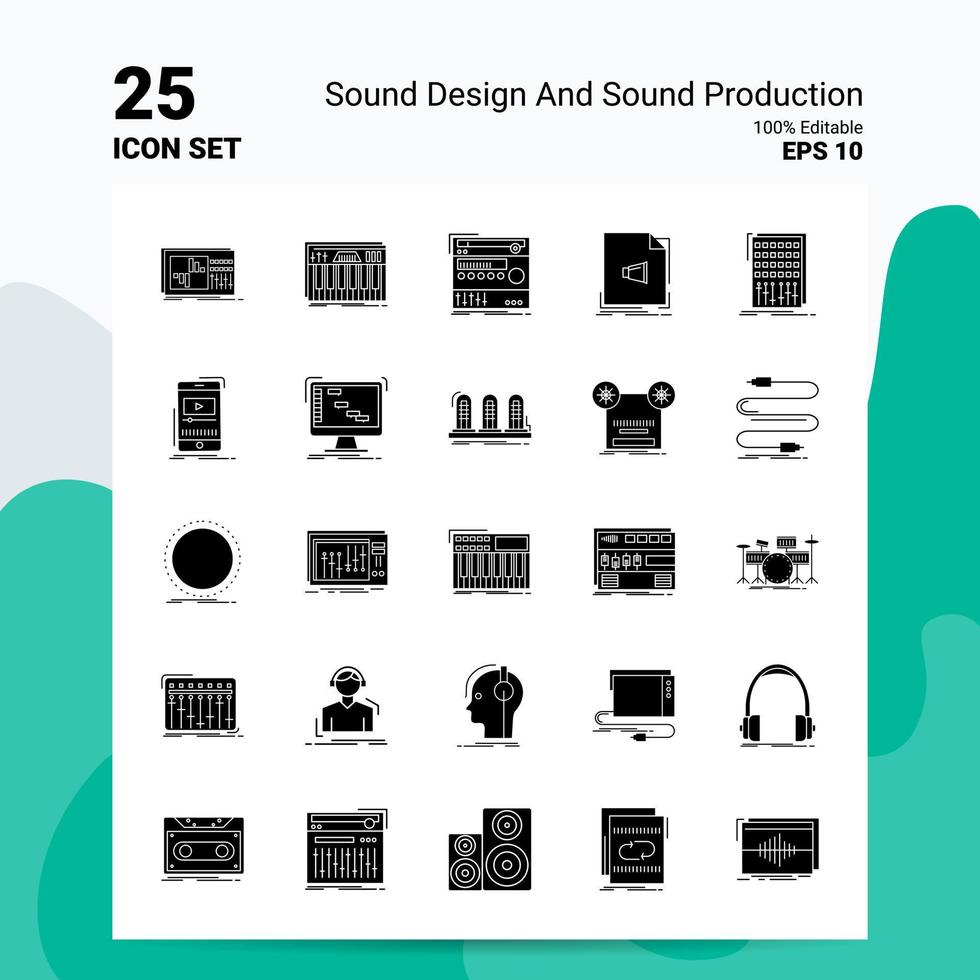 25
ICON SET

Sound Design And Sound Production
100% Editable
EPS 10